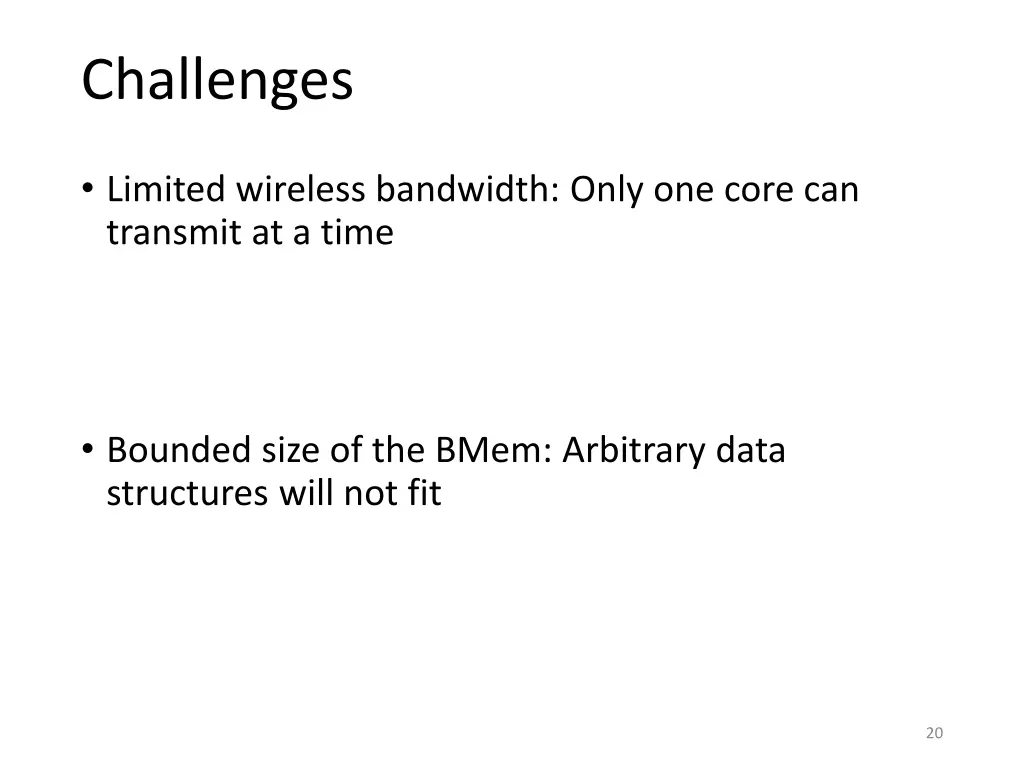 Challenges

• Limited wireless bandwidth: Only one core can transmit at a time

• Bounded size of the BMem: Arbitrary data structures will not fit

20